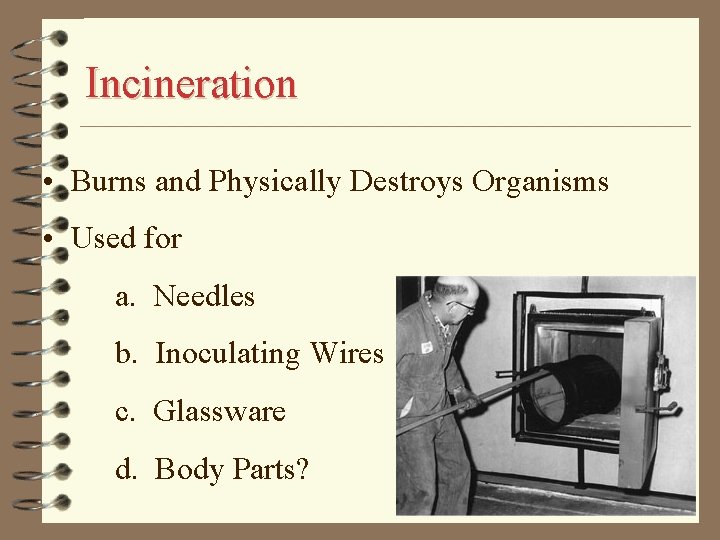 Incineration

• Burns and Physically Destroys Organisms

• Used for

a. Needles

b. Inoculating Wires

c. Glassware

d. Body Parts?